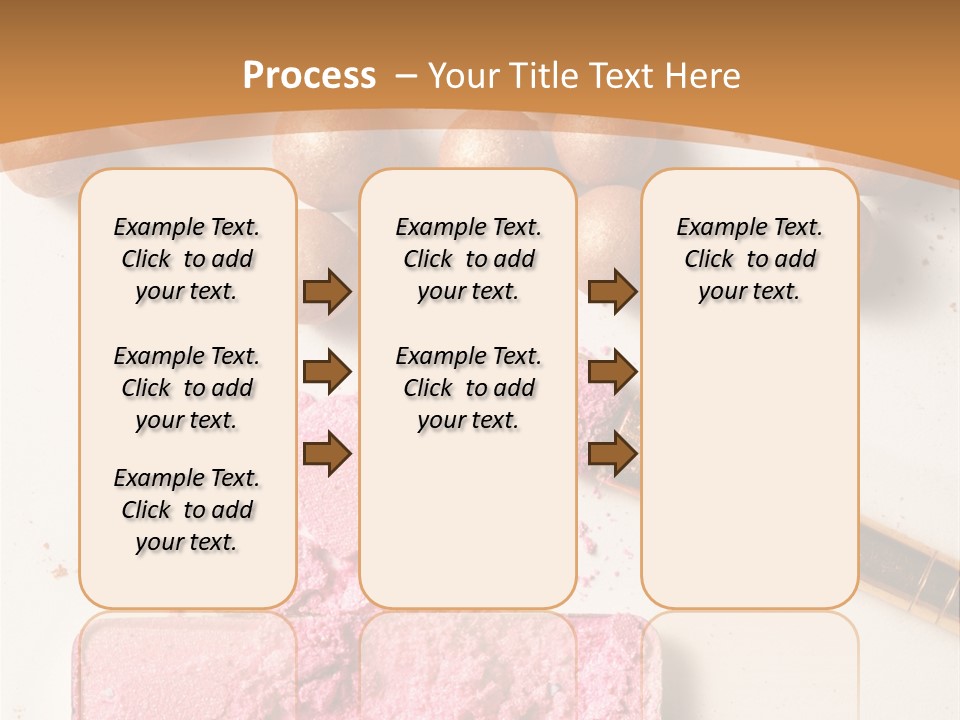 Process – Your Title Text Here

Example Text. Click to add your text.

Example Text. Click to add your text.

Example Text. Click to add your text.

Example Text. Click to add your text.

Example Text. Click to add your text.

Example Text. Click to add your text.